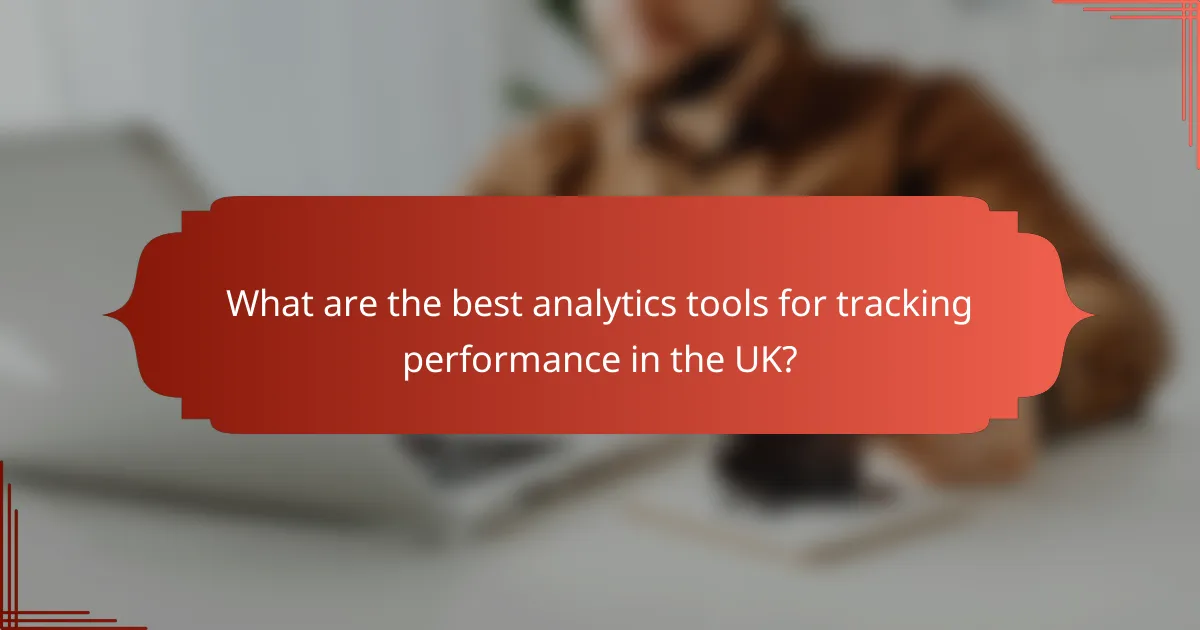 What are the best analytics tools for tracking performance in the UK?